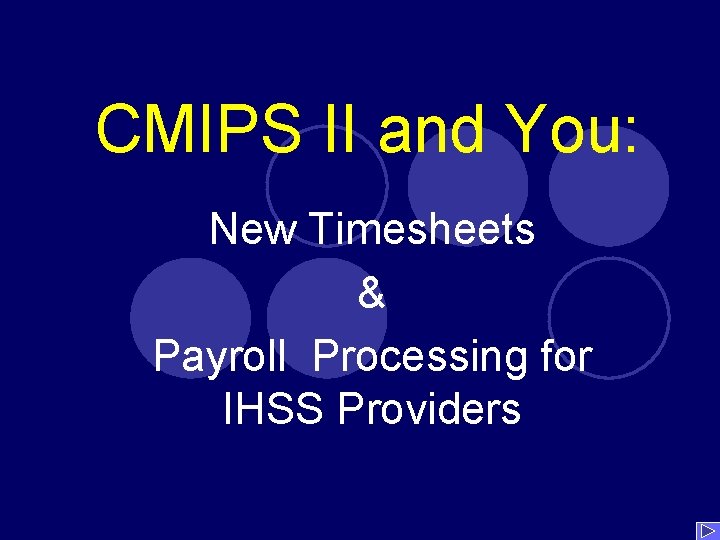 CMIPS II and You:

New Timesheets
&
Payroll Processing for IHSS Providers